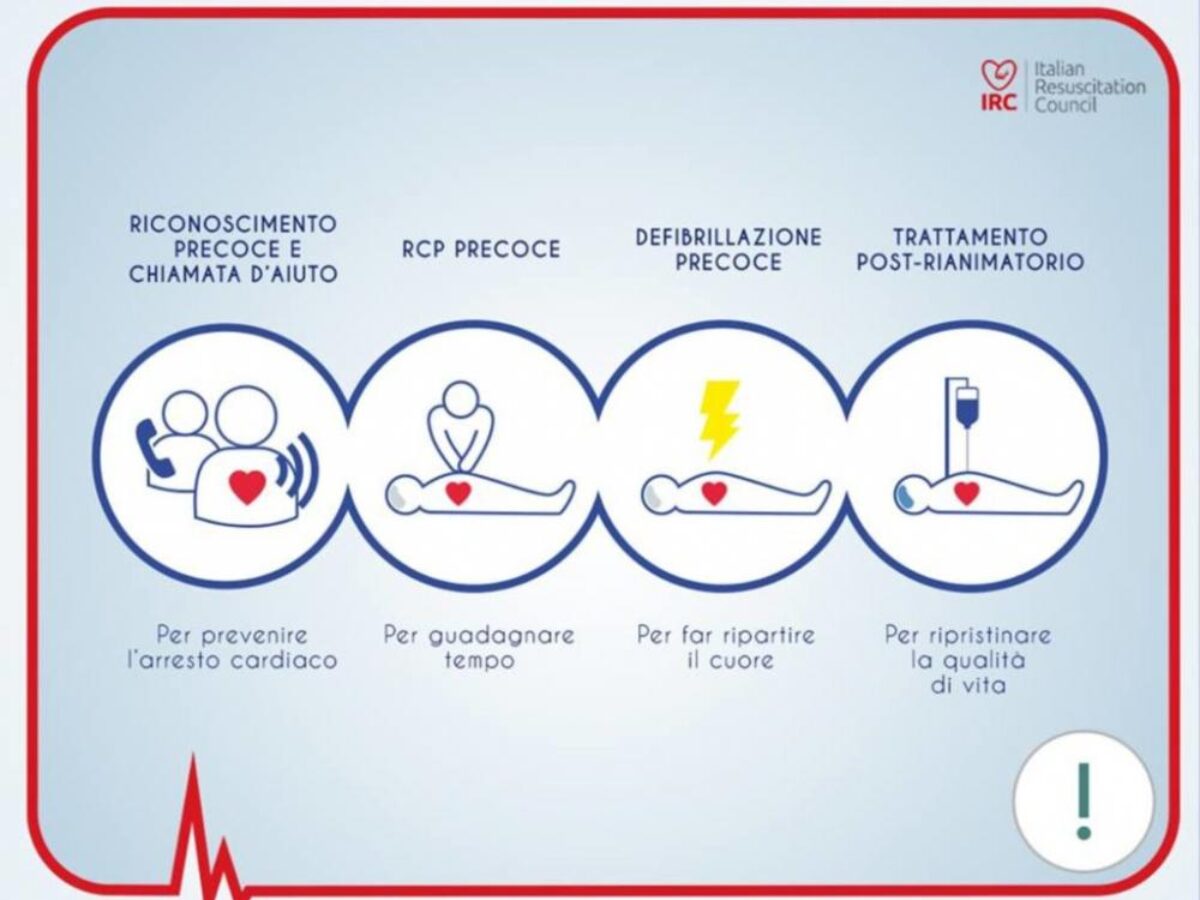 IRC Italian Resuscitation Council

RICONOSCIMENTO PRECOCE E CHIAMATA D'AIUTO

RCP PRECOCE

DEFIBRILLAZIONE PRECOCE

TRATTAMENTO POST-RIANIMATORIO

Per prevenire l'arresto cardiaco

Per guadagnare tempo

Per far ripartire il cuore

Per ripristinare la qualità di vita

!